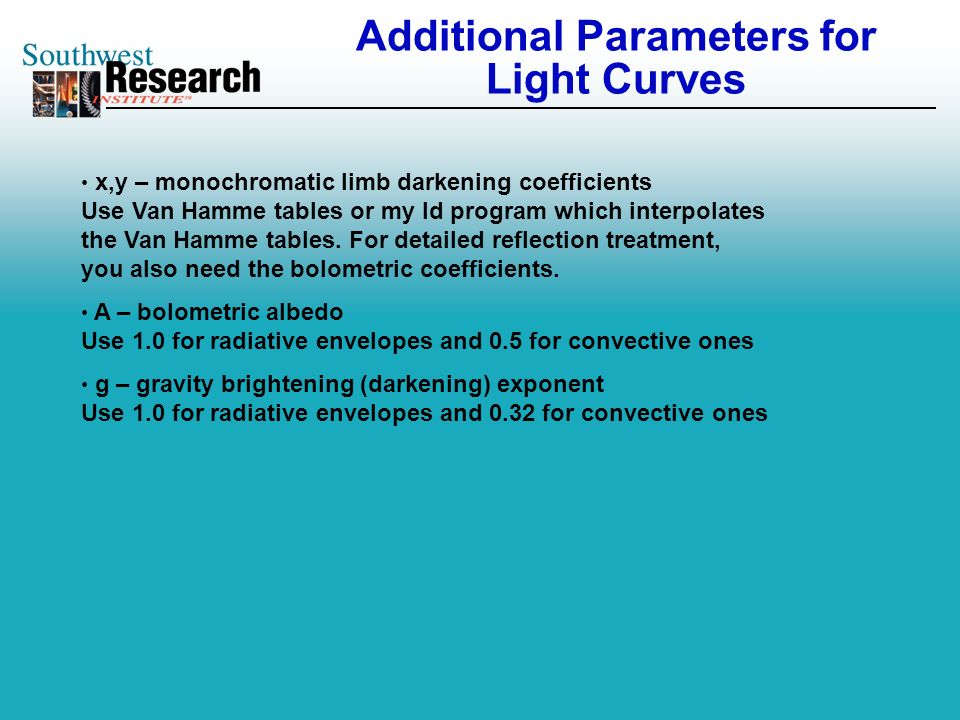 Southwest Research INSTITUTE™

Additional Parameters for Light Curves

• x,y – monochromatic limb darkening coefficients
Use Van Hamme tables or my ld program which interpolates the Van Hamme tables. For detailed reflection treatment, you also need the bolometric coefficients.

• A – bolometric albedo
Use 1.0 for radiative envelopes and 0.5 for convective ones

• g – gravity brightening (darkening) exponent
Use 1.0 for radiative envelopes and 0.32 for convective ones